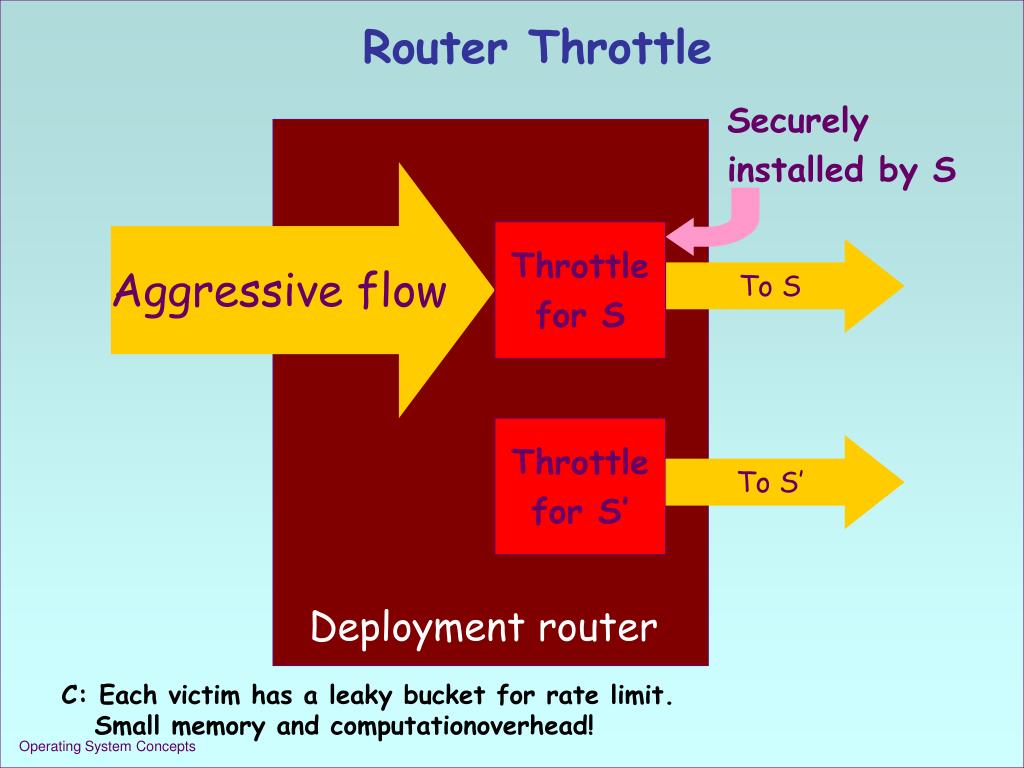 Router Throttle

Securely installed by S

Aggressive flow

Throttle for S

To S

Throttle for S'

To S'

Deployment router

C: Each victim has a leaky bucket for rate limit. Small memory and computationoverhead!

Operating System Concepts